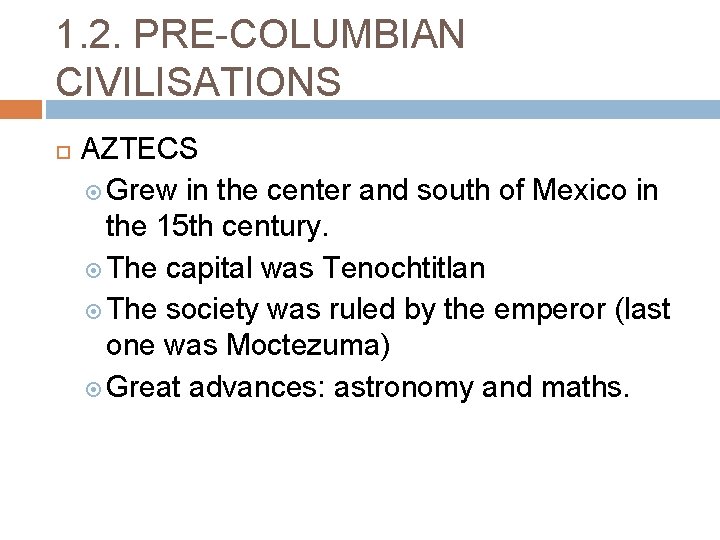 1.2. PRE-COLUMBIAN CIVILISATIONS

AZTECS

Grew in the center and south of Mexico in the 15th century.

The capital was Tenochtitlan

The society was ruled by the emperor (last one was Moctezuma)

Great advances: astronomy and maths.